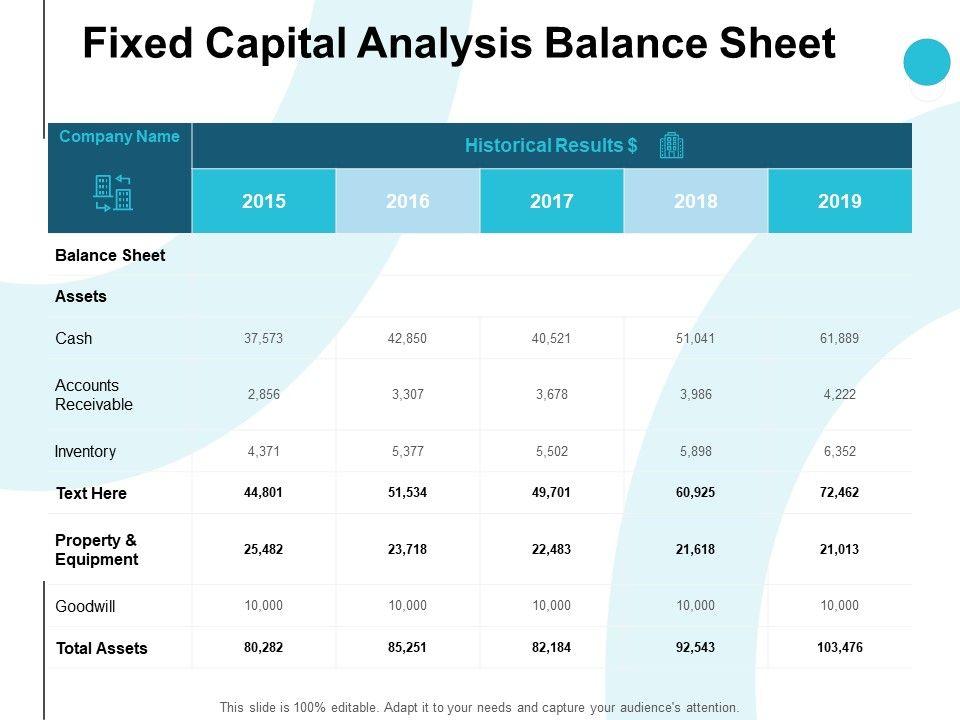 Fixed Capital Analysis Balance Sheet

| Company Name | Historical Results $ | | | | |
|---|---|---|---|---|---|
| | 2015 | 2016 | 2017 | 2018 | 2019 |
| Balance Sheet | | | | | |
| Assets | | | | | |
| Cash | 37,573 | 42,850 | 40,521 | 51,041 | 61,889 |
| Accounts Receivable | 2,856 | 3,307 | 3,678 | 3,986 | 4,222 |
| Inventory | 4,371 | 5,377 | 5,502 | 5,898 | 6,352 |
| Text Here | 44,801 | 51,534 | 49,701 | 60,925 | 72,462 |
| Property & Equipment | 25,482 | 23,718 | 22,483 | 21,618 | 21,013 |
| Goodwill | 10,000 | 10,000 | 10,000 | 10,000 | 10,000 |
| Total Assets | 80,282 | 85,251 | 82,184 | 92,543 | 103,476 |

This slide is 100% editable. Adapt it to your needs and capture your audience's attention.